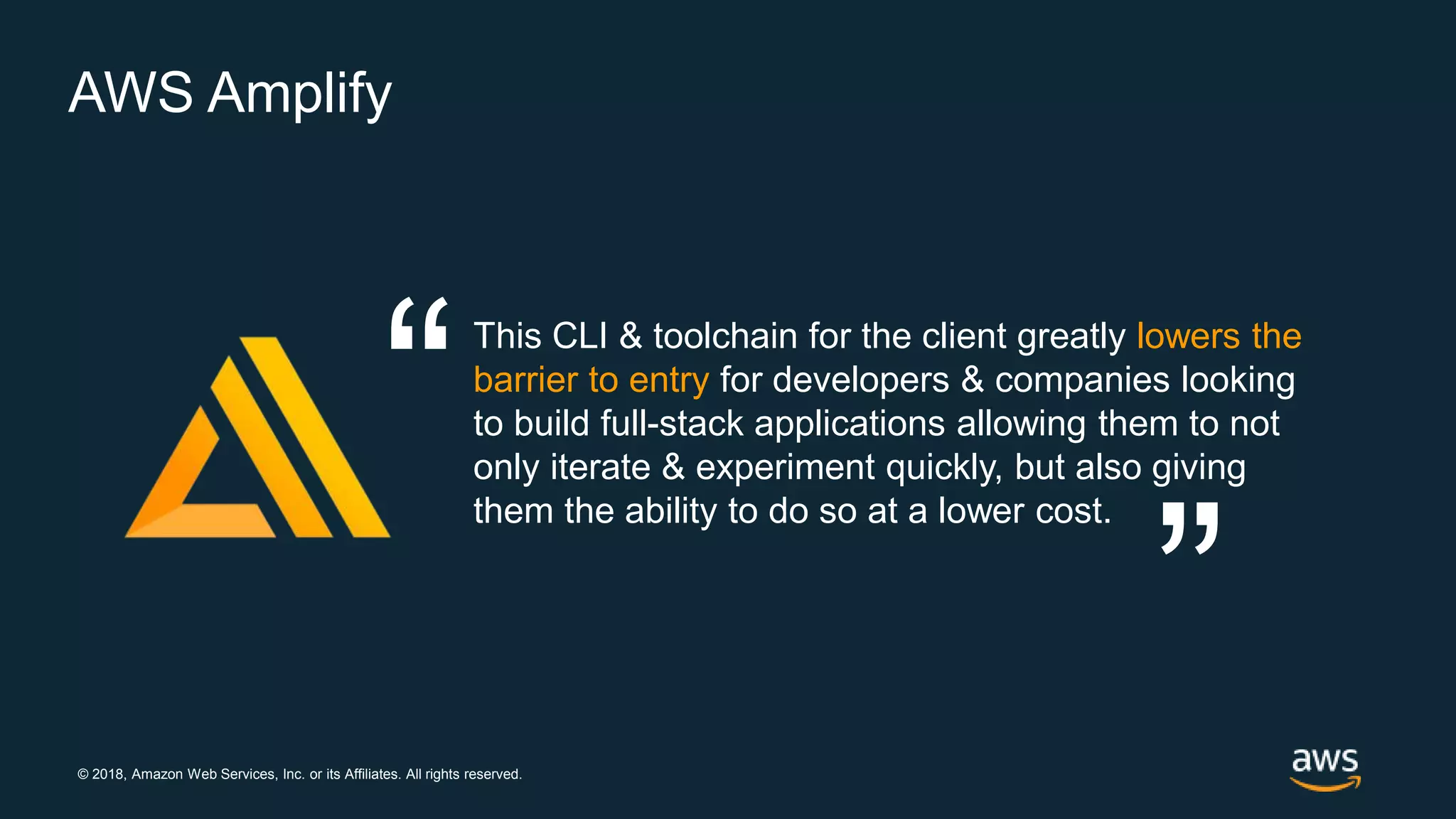 AWS Amplify

“ This CLI & toolchain for the client greatly lowers the barrier to entry for developers & companies looking to build full-stack applications allowing them to not only iterate & experiment quickly, but also giving them the ability to do so at a lower cost. ”

© 2018, Amazon Web Services, Inc. or its Affiliates. All rights reserved.

aws